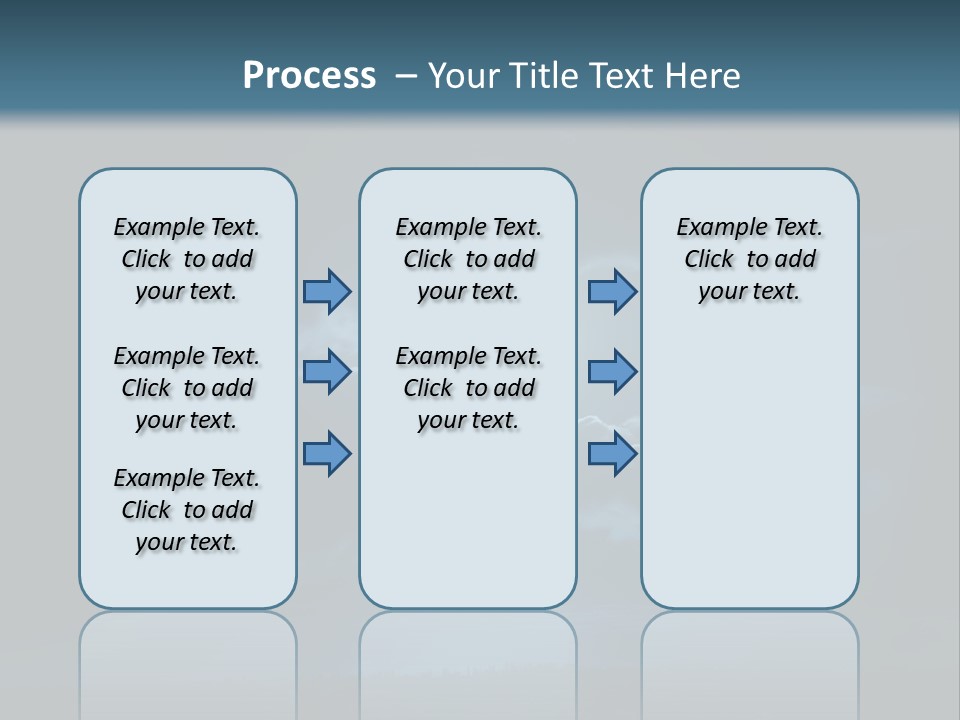 Process – Your Title Text Here

Example Text. Click to add your text.

Example Text. Click to add your text.

Example Text. Click to add your text.

Example Text. Click to add your text.

Example Text. Click to add your text.

Example Text. Click to add your text.